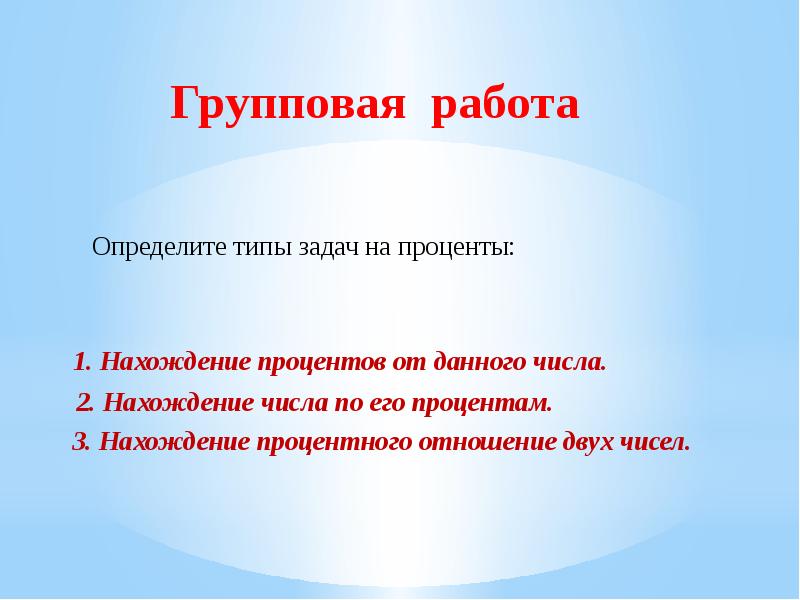 Групповая работа

Определите типы задач на проценты:

1. Нахождение процентов от данного числа.
2. Нахождение числа по его процентам.
3. Нахождение процентного отношение двух чисел.